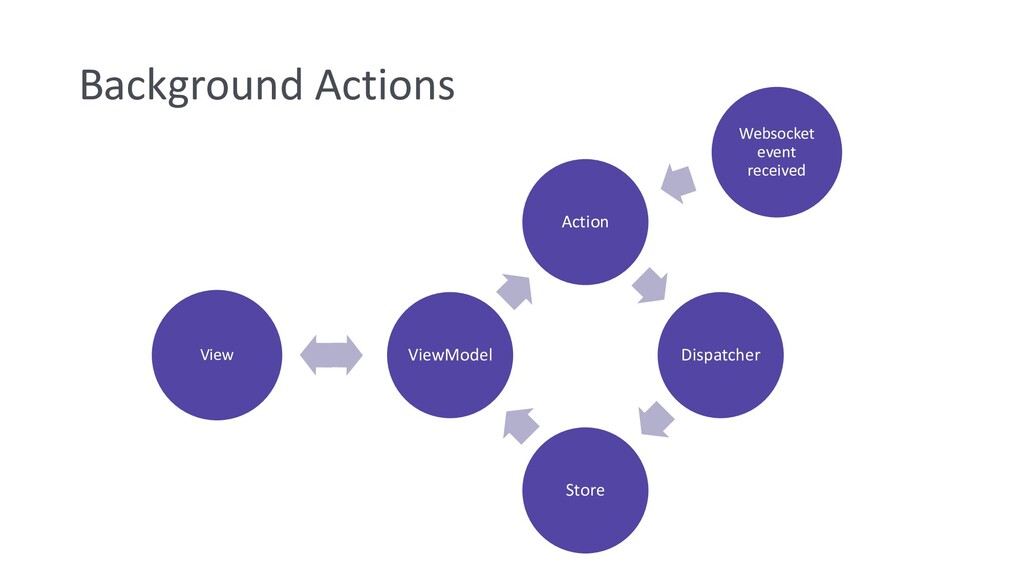 Background Actions

Websocket event received

Action

View

ViewModel

Dispatcher

Store